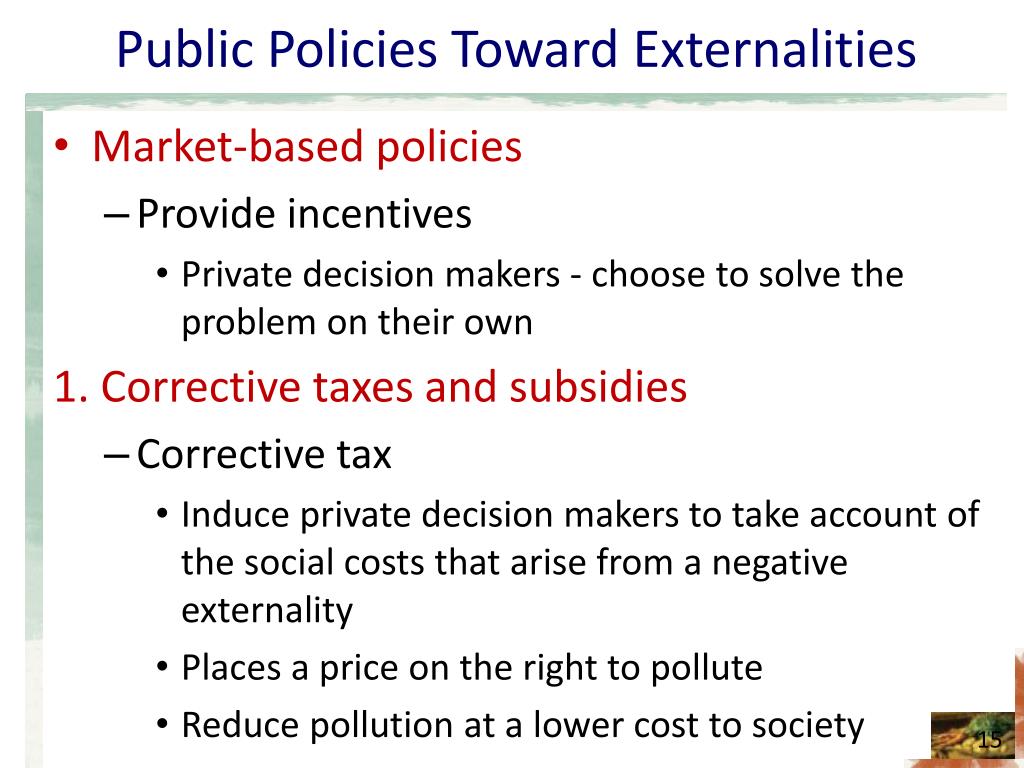 Public Policies Toward Externalities

• Market-based policies

– Provide incentives

• Private decision makers - choose to solve the problem on their own

1. Corrective taxes and subsidies

– Corrective tax

• Induce private decision makers to take account of the social costs that arise from a negative externality

• Places a price on the right to pollute

• Reduce pollution at a lower cost to society

15